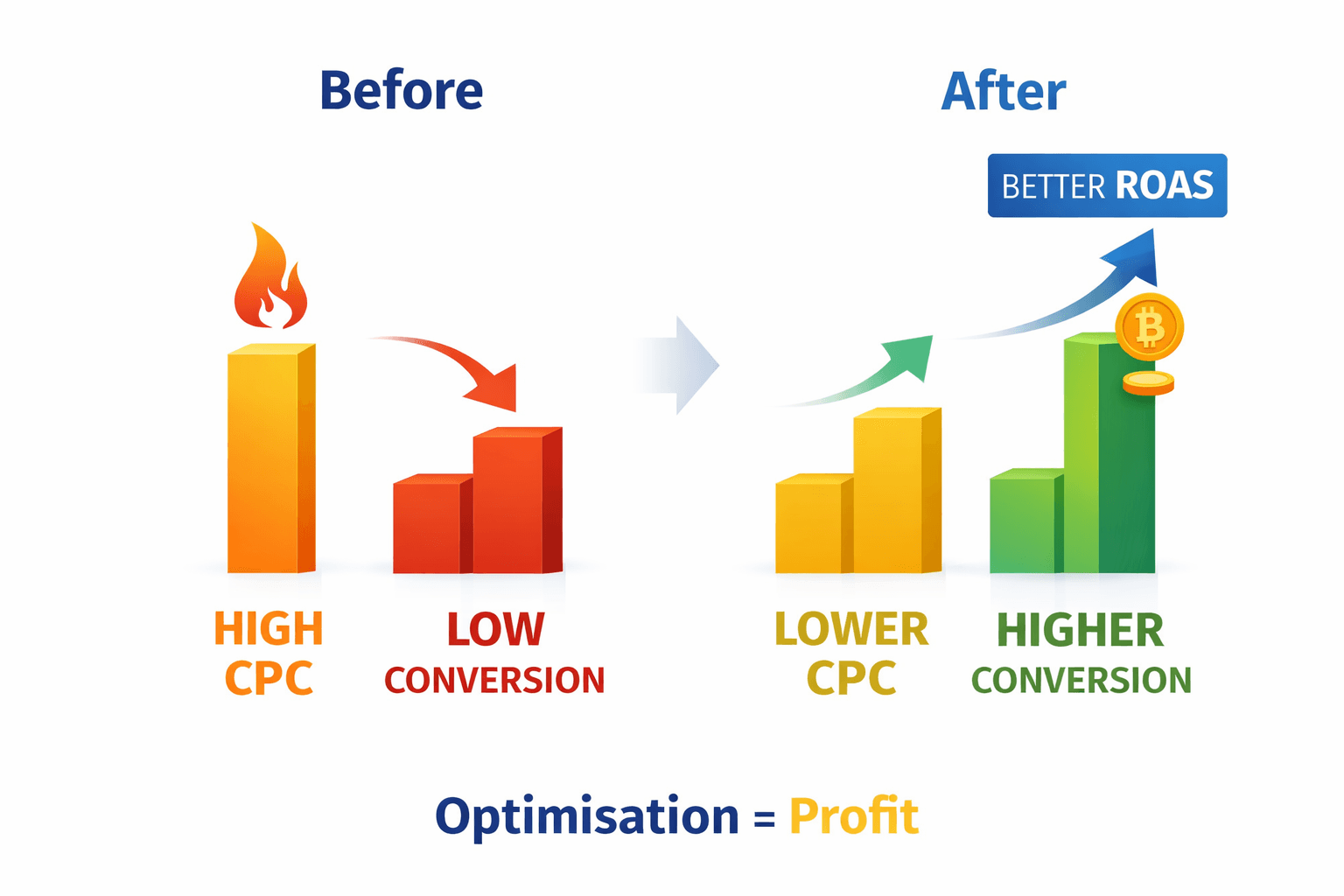 Before

After

BETTER ROAS

HIGH CPC

LOW CONVERSION

LOWER CPC

HIGHER CONVERSION

Optimisation = Profit